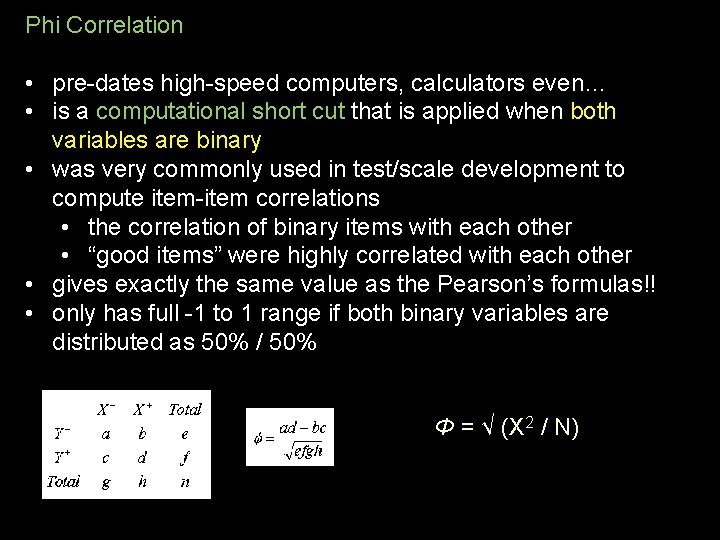 Phi Correlation

• pre-dates high-speed computers, calculators even...
• is a computational short cut that is applied when both variables are binary
• was very commonly used in test/scale development to compute item-item correlations
  • the correlation of binary items with each other
  • "good items" were highly correlated with each other
• gives exactly the same value as the Pearson's formulas!!
• only has full -1 to 1 range if both binary variables are distributed as 50% / 50%

|  | $X^-$ | $X^+$ | Total |
|---|---|---|---|
| $Y^-$ | a | b | e |
| $Y^+$ | c | d | f |
| Total | g | h | n |

$\phi = \frac{ad - bc}{\sqrt{efgh}}$

$\Phi = \sqrt{(X^2 / N)}$